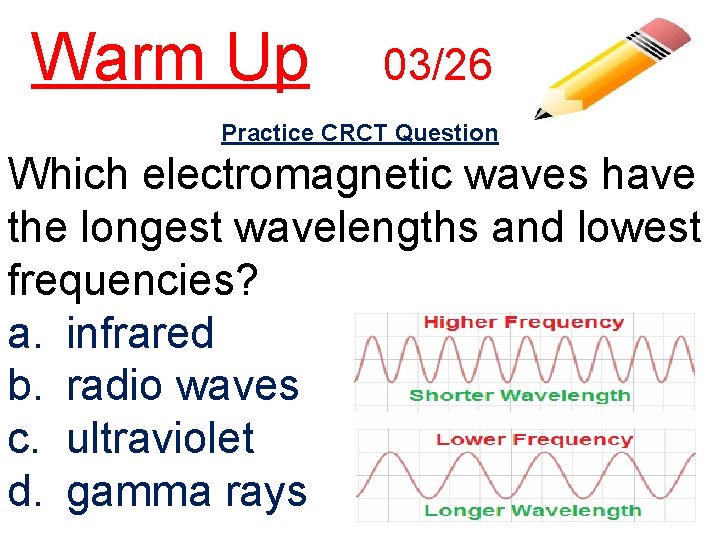 Warm Up 03/26

Practice CRCT Question

Which electromagnetic waves have the longest wavelengths and lowest frequencies?

a. infrared
b. radio waves
c. ultraviolet
d. gamma rays

Higher Frequency
Shorter Wavelength

Lower Frequency
Longer Wavelength